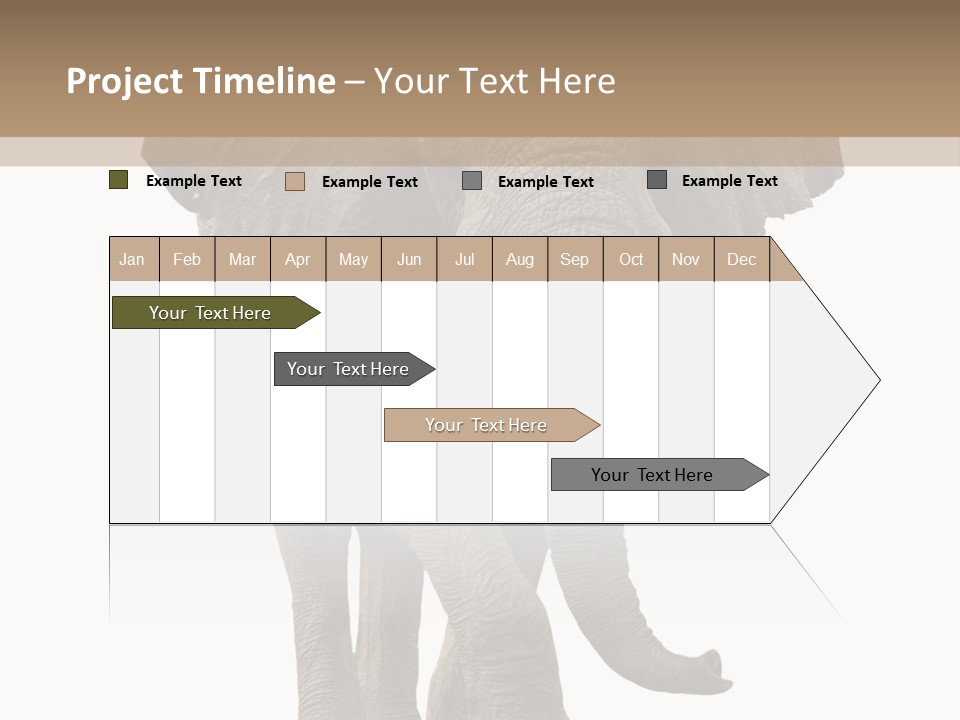 Project Timeline – Your Text Here

Example Text Example Text Example Text Example Text

| Jan | Feb | Mar | Apr | May | Jun | Jul | Aug | Sep | Oct | Nov | Dec |
|---|---|---|---|---|---|---|---|---|---|---|---|

Your Text Here

Your Text Here

Your Text Here

Your Text Here